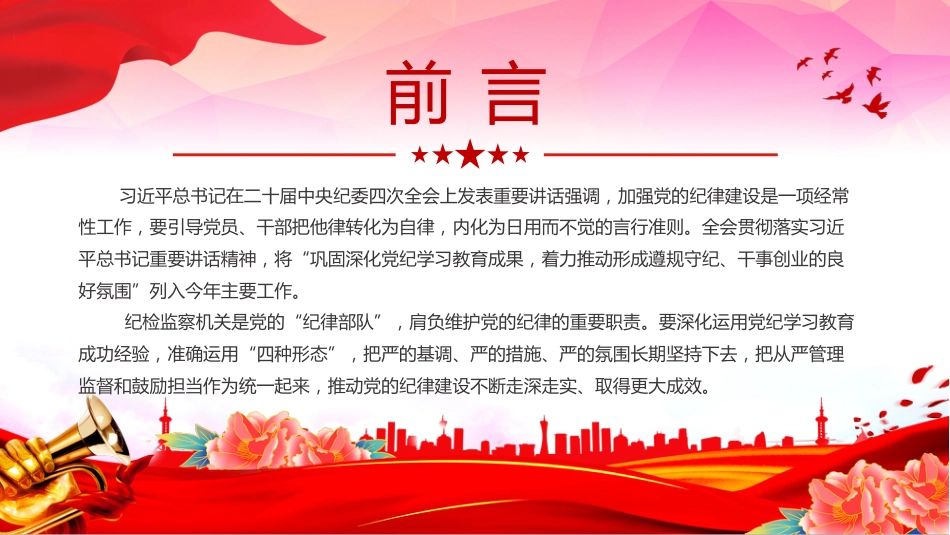 前言

习近平总书记在二十届中央纪委四次全会上发表重要讲话强调，加强党的纪律建设是一项经常性工作，要引导党员、干部把他律转化为自律，内化为日用而不觉的言行准则。全会贯彻落实习近平总书记重要讲话精神，将“巩固深化党纪学习教育成果，着力推动形成遵规守纪、干事创业的良好氛围”列入今年主要工作。

纪检监察机关是党的“纪律部队”，肩负维护党的纪律的重要职责。要深化运用党纪学习教育成功经验，准确运用“四种形态”，把严的基调、严的措施、严的氛围长期坚持下去，把从严管理监督和鼓励担当作为统一起来，推动党的纪律建设不断走深走实、取得更大成效。